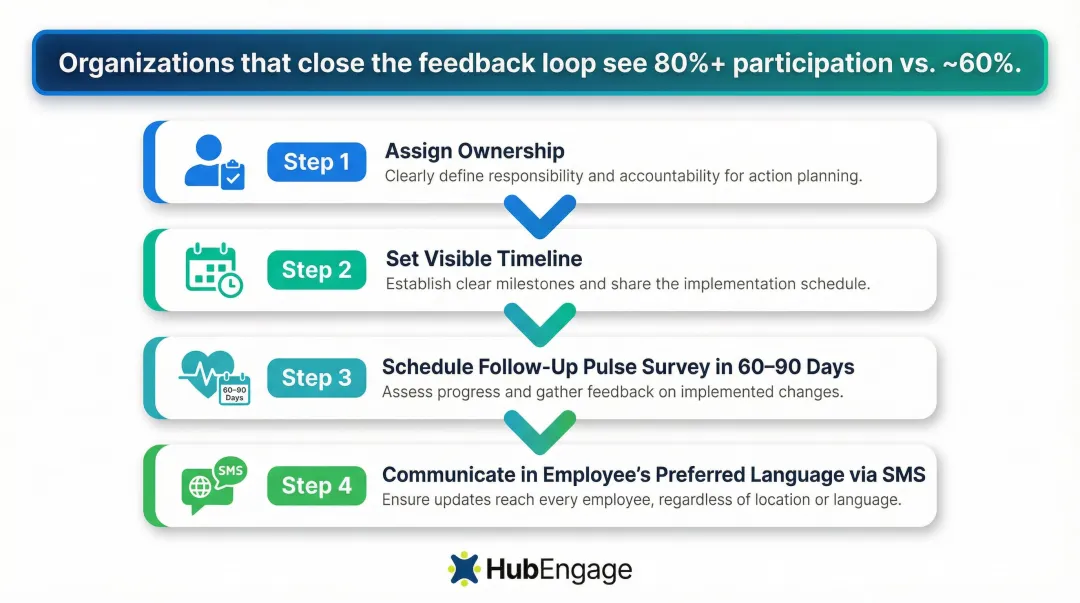 Organizations that close the feedback loop see 80%+ participation vs. ~60%.

Step 1
Assign Ownership
Clearly define responsibility and accountability for action planning.

Step 2
Set Visible Timeline
Establish clear milestones and share the implementation schedule.

60–90 Days
Step 3
Schedule Follow-Up Pulse Survey in 60–90 Days
Assess progress and gather feedback on implemented changes.

SMS
Step 4
Communicate in Employee's Preferred Language via SMS
Ensure updates reach every employee, regardless of location or language.

HubEngage